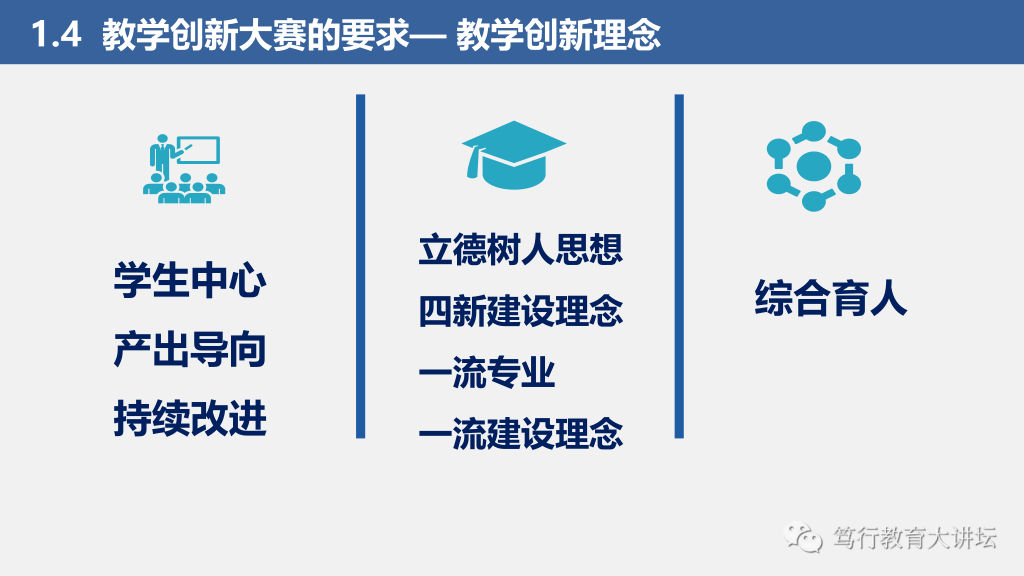 1.4 教学创新大赛的要求— 教学创新理念

学生中心
产出导向
持续改进

立德树人思想
四新建设理念
一流专业
一流建设理念

综合育人

笃行教育大讲坛